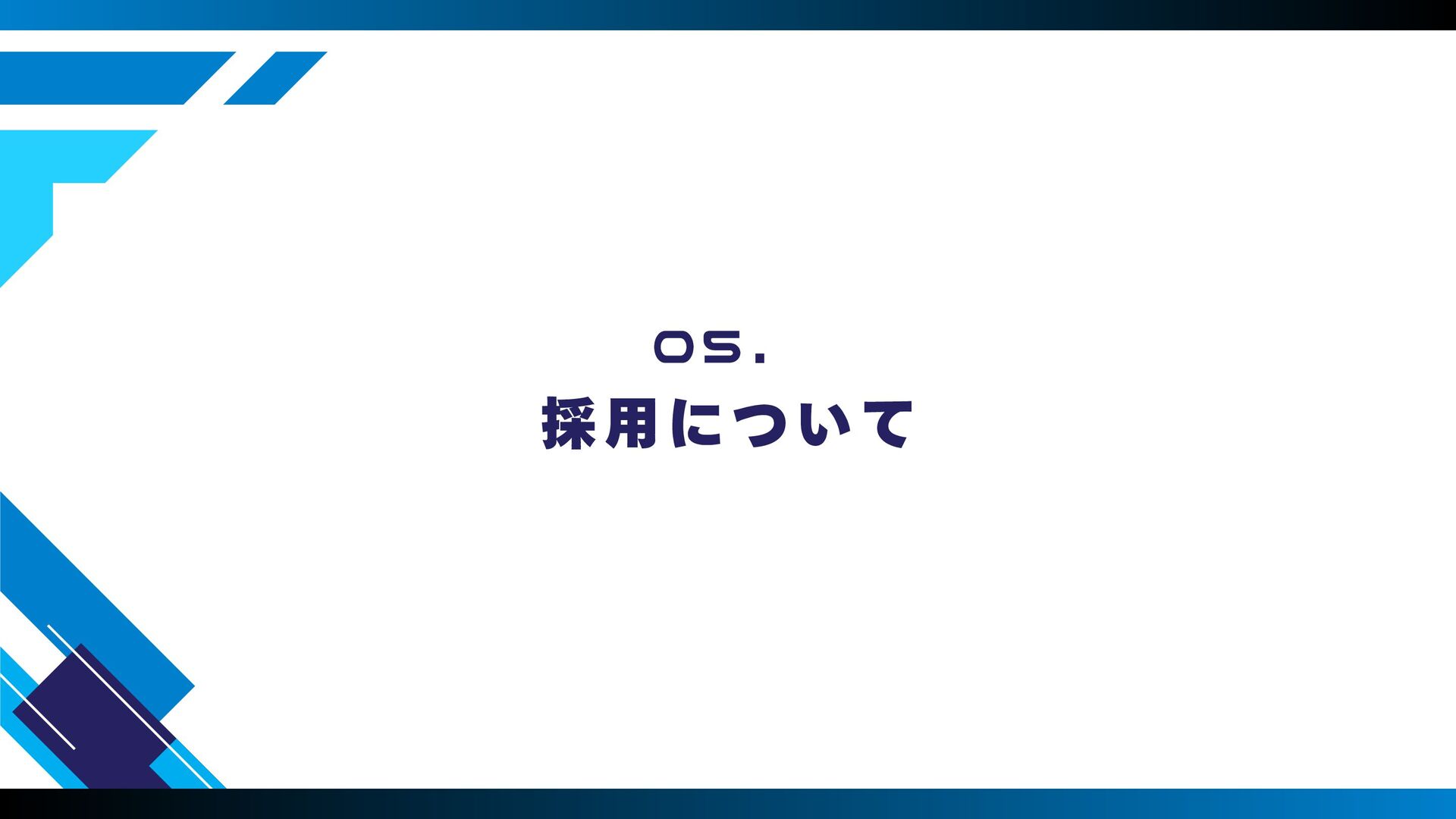 05.
採用について